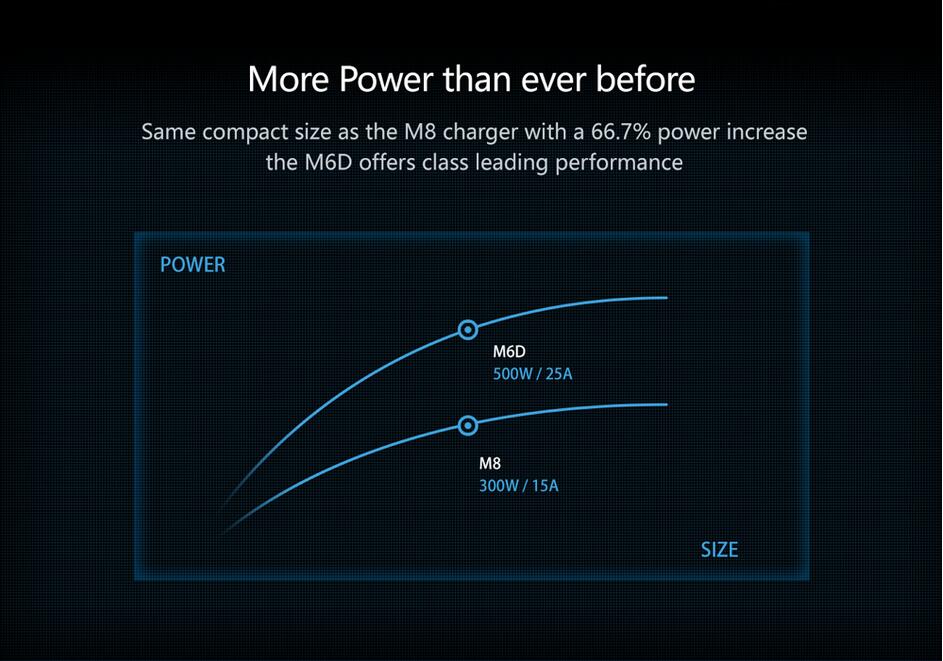 More Power than ever before

Same compact size as the M8 charger with a 66.7% power increase the M6D offers class leading performance

POWER

M6D
500W / 25A

M8
300W / 15A

SIZE